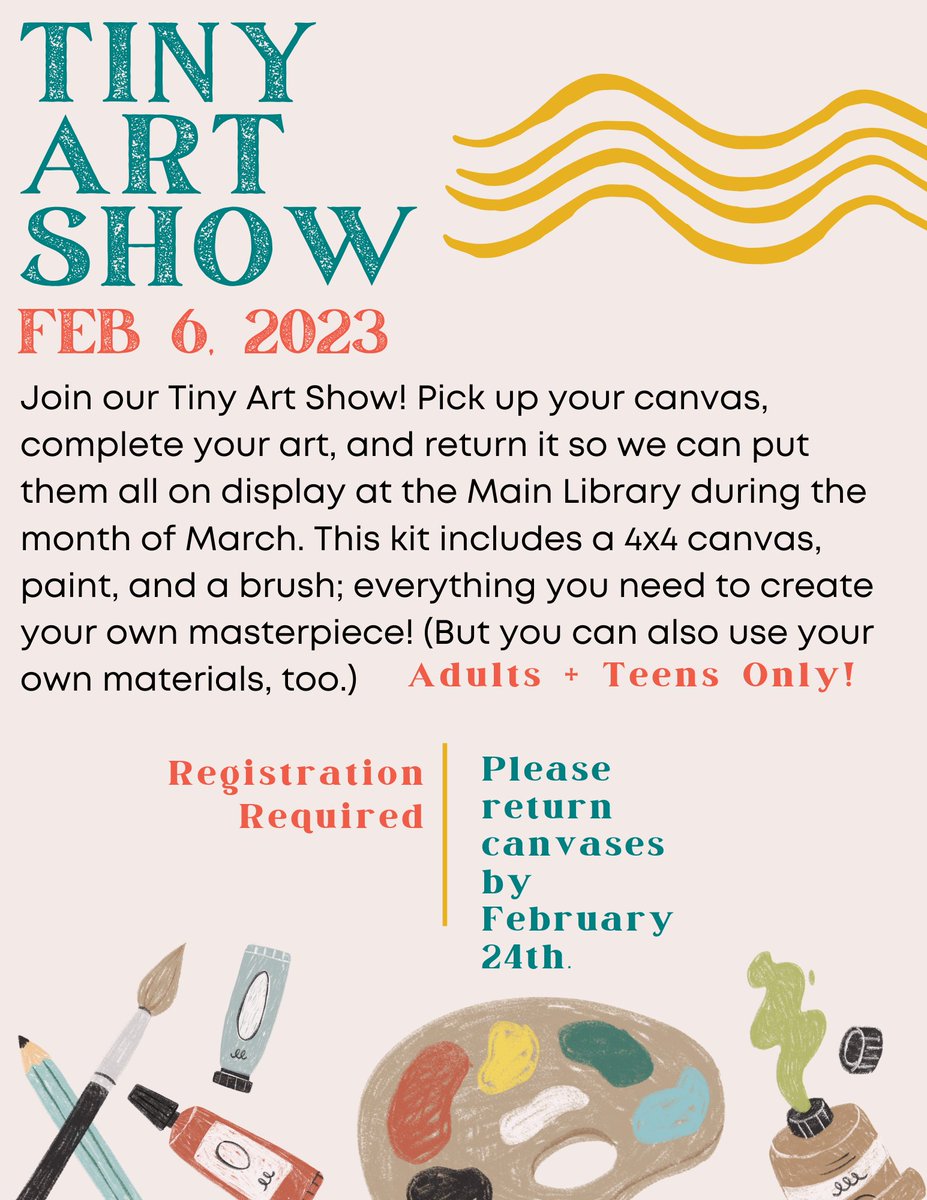 TINY ART SHOW

FEB 6, 2023

Join our Tiny Art Show! Pick up your canvas, complete your art, and return it so we can put them all on display at the Main Library during the month of March. This kit includes a 4x4 canvas, paint, and a brush; everything you need to create your own masterpiece! (But you can also use your own materials, too.) Adults + Teens Only!

Registration Required

Please return canvases by February 24th.